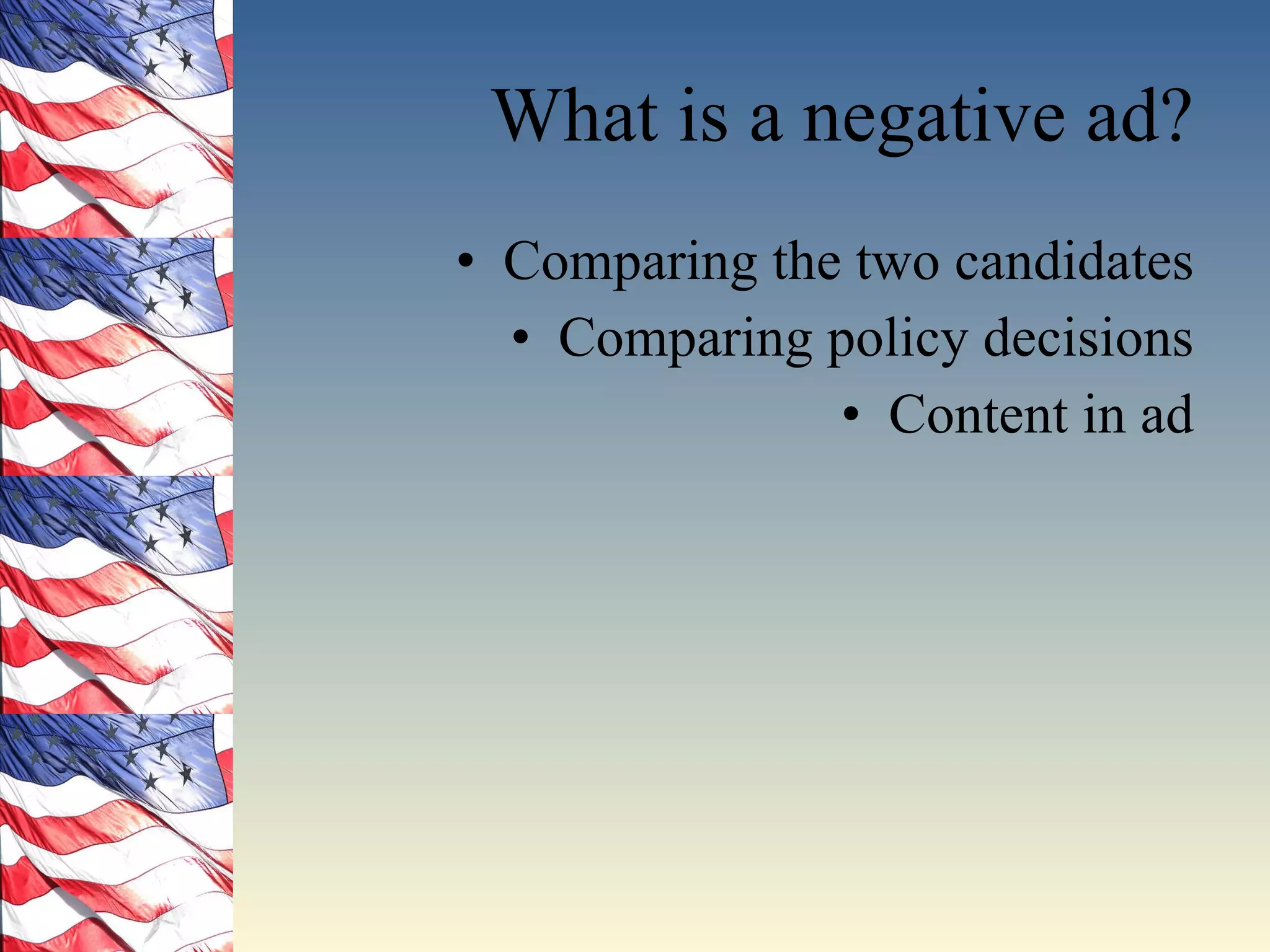 What is a negative ad?

• Comparing the two candidates
• Comparing policy decisions
• Content in ad